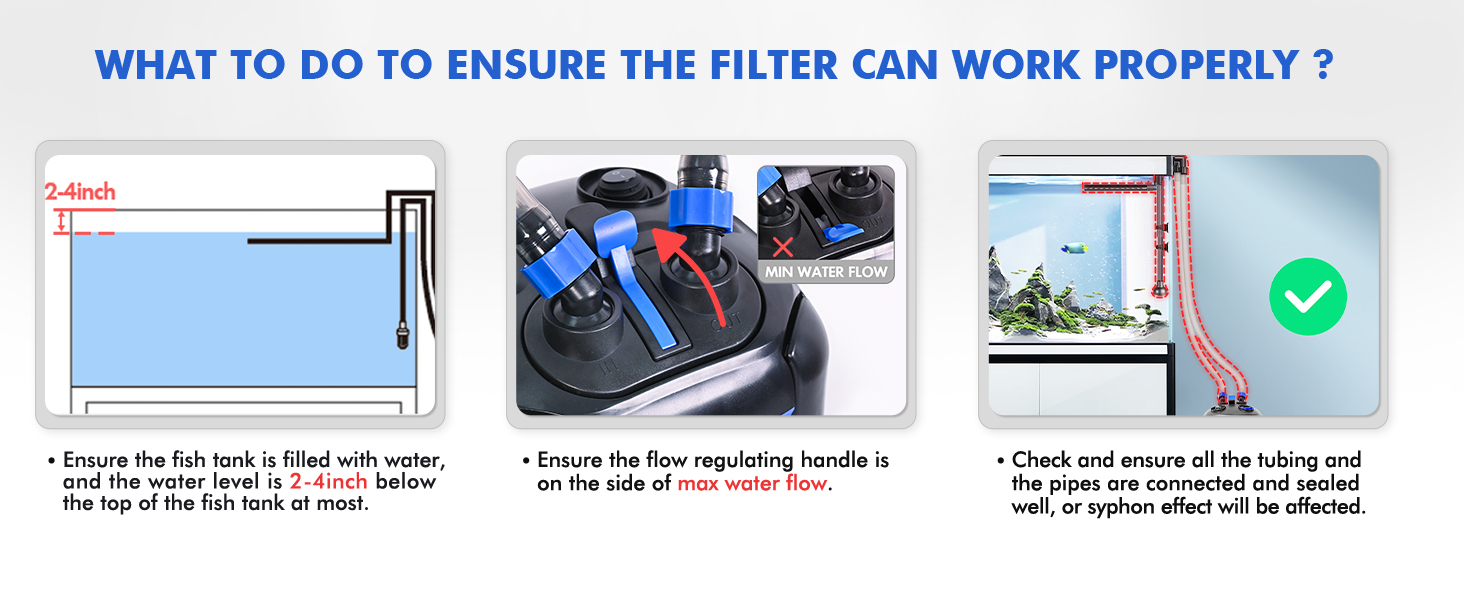 WHAT TO DO TO ENSURE THE FILTER CAN WORK PROPERLY ?

2-4inch

• Ensure the fish tank is filled with water, and the water level is 2-4inch below the top of the fish tank at most.

MIN WATER FLOW

IN

OUT

• Ensure the flow regulating handle is on the side of max water flow.

• Check and ensure all the tubing and the pipes are connected and sealed well, or syphon effect will be affected.